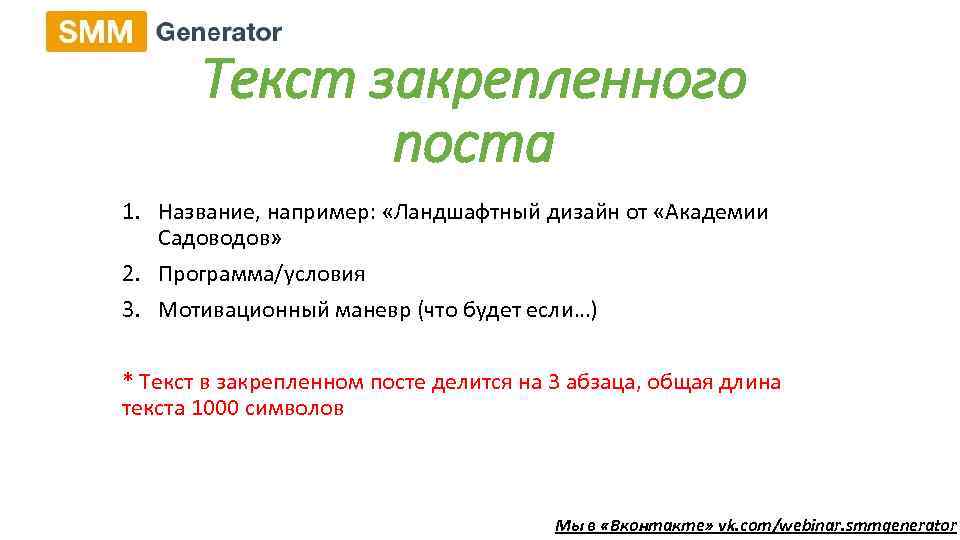 SMM Generator

Текст закрепленного поста

1. Название, например: «Ландшафтный дизайн от «Академии Садоводов»
2. Программа/условия
3. Мотивационный маневр (что будет если…)

* Текст в закрепленном посте делится на 3 абзаца, общая длина текста 1000 символов

Мы в «Вконтакте» vk.com/webinar.smmgenerator